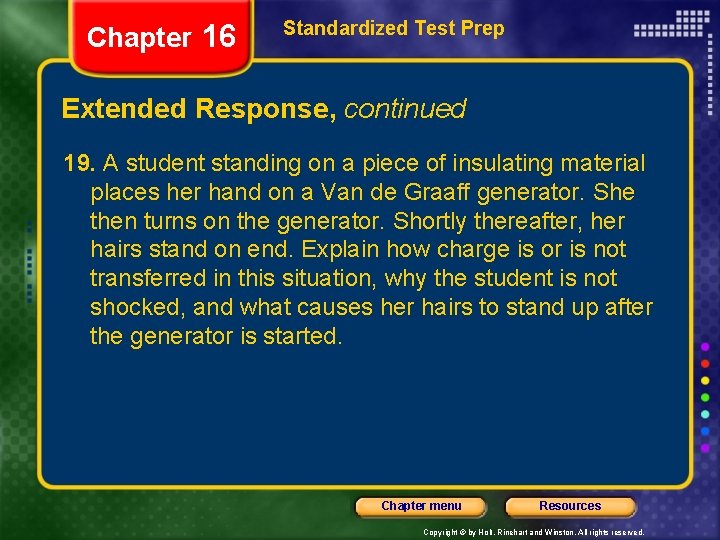 Chapter 16

Standardized Test Prep

Extended Response, continued

19. A student standing on a piece of insulating material places her hand on a Van de Graaff generator. She then turns on the generator. Shortly thereafter, her hairs stand on end. Explain how charge is or is not transferred in this situation, why the student is not shocked, and what causes her hairs to stand up after the generator is started.

Chapter menu

Resources

Copyright © by Holt, Rinehart and Winston. All rights reserved.